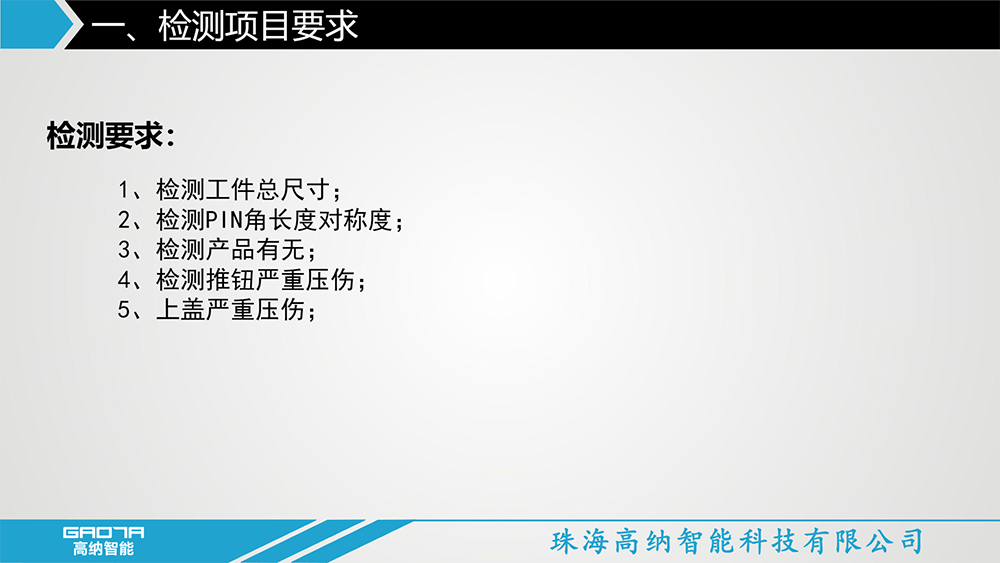 一、检测项目要求

检测要求:

1、检测工件总尺寸;
2、检测PIN角长度对称度;
3、检测产品有无;
4、检测推钮严重压伤;
5、上盖严重压伤;

GAONA
高纳智能

珠海高纳智能科技有限公司